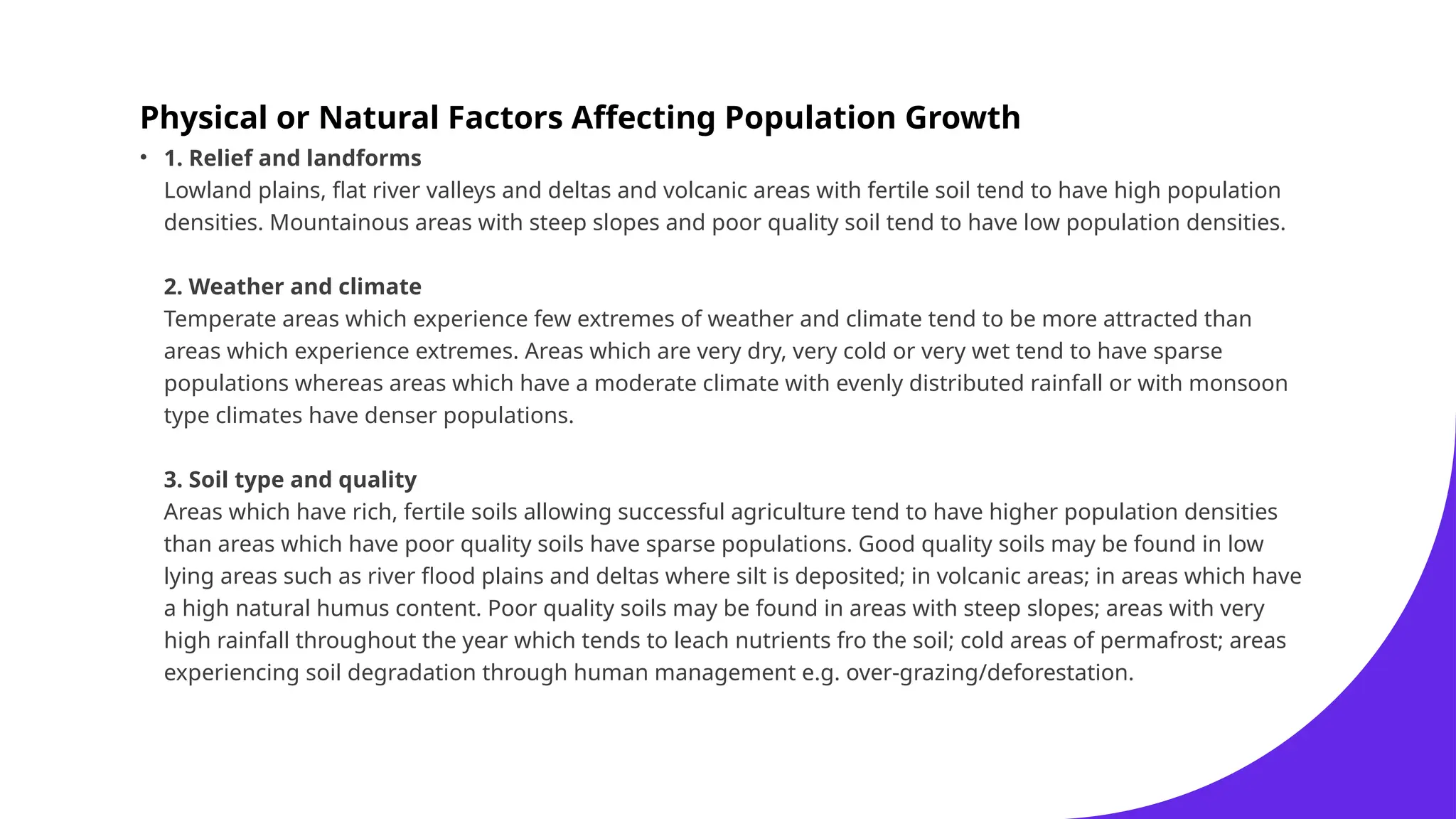 Physical or Natural Factors Affecting Population Growth

• 1. Relief and landforms
Lowland plains, flat river valleys and deltas and volcanic areas with fertile soil tend to have high population densities. Mountainous areas with steep slopes and poor quality soil tend to have low population densities.

2. Weather and climate
Temperate areas which experience few extremes of weather and climate tend to be more attracted than areas which experience extremes. Areas which are very dry, very cold or very wet tend to have sparse populations whereas areas which have a moderate climate with evenly distributed rainfall or with monsoon type climates have denser populations.

3. Soil type and quality
Areas which have rich, fertile soils allowing successful agriculture tend to have higher population densities than areas which have poor quality soils have sparse populations. Good quality soils may be found in low lying areas such as river flood plains and deltas where silt is deposited; in volcanic areas; in areas which have a high natural humus content. Poor quality soils may be found in areas with steep slopes; areas with very high rainfall throughout the year which tends to leach nutrients fro the soil; cold areas of permafrost; areas experiencing soil degradation through human management e.g. over-grazing/deforestation.